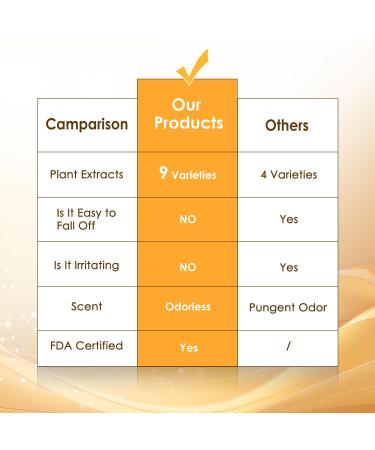 | Camparison | Our Products | Others |
|---|---|---|
| Plant Extracts | 9 Varieties | 4 Varieties |
| Is It Easy to Fall Off | NO | Yes |
| Is It Irritating | NO | Yes |
| Scent | Odorless | Pungent Odor |
| FDA Certified | Yes | / |